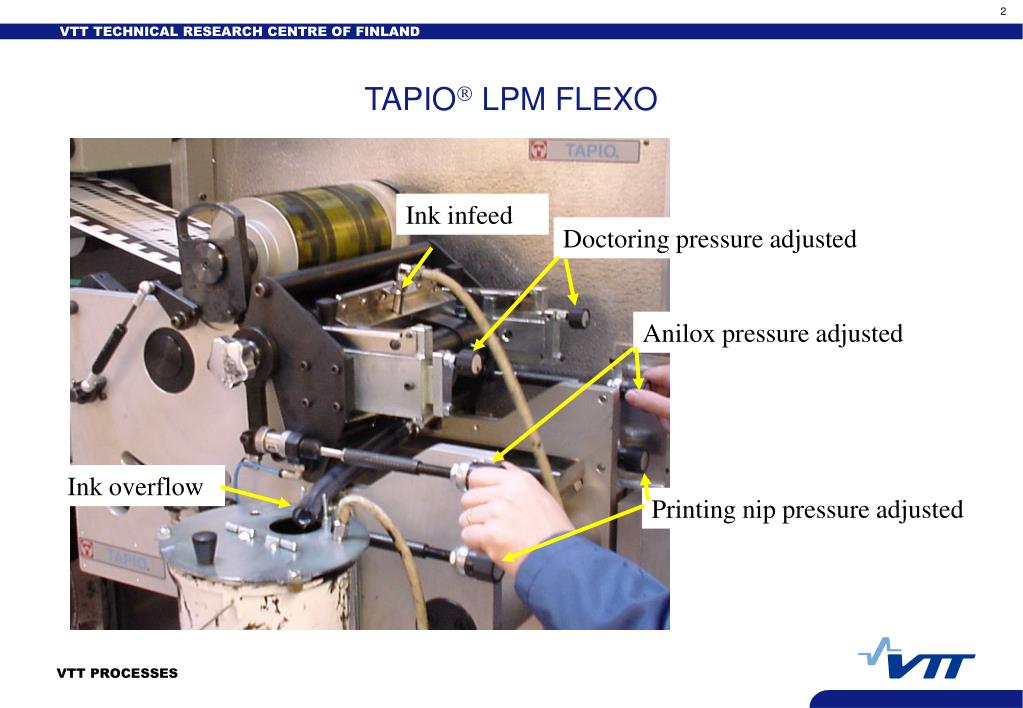 2

VTT TECHNICAL RESEARCH CENTRE OF FINLAND

TAPIO® LPM FLEXO

TAPIO

Ink infeed

Doctoring pressure adjusted

Anilox pressure adjusted

Ink overflow

Printing nip pressure adjusted

TAPIO

VTT PROCESSES

VTT